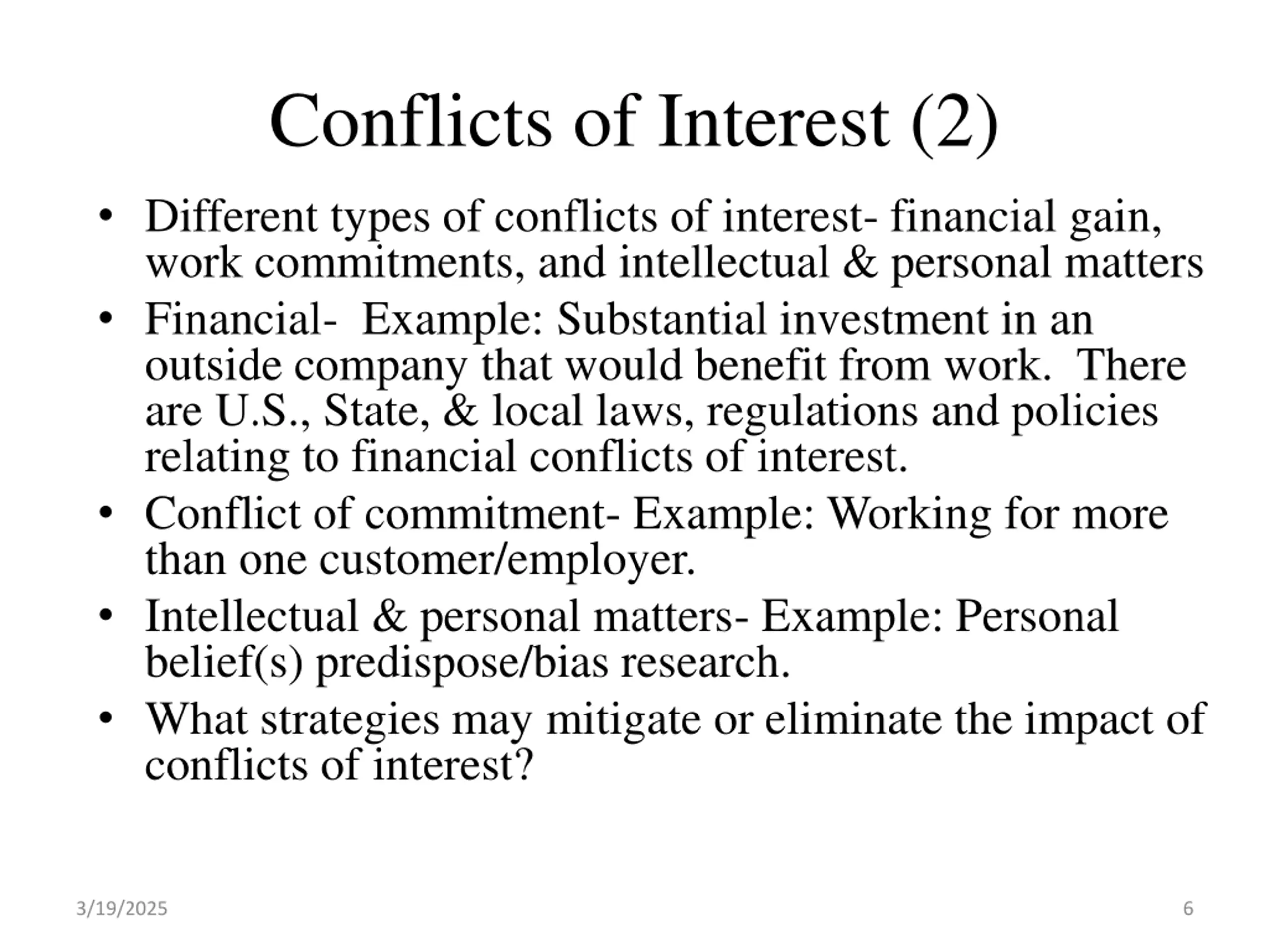 Conflicts of Interest (2)

• Different types of conflicts of interest- financial gain, work commitments, and intellectual & personal matters
• Financial- Example: Substantial investment in an outside company that would benefit from work. There are U.S., State, & local laws, regulations and policies relating to financial conflicts of interest.
• Conflict of commitment- Example: Working for more than one customer/employer.
• Intellectual & personal matters- Example: Personal belief(s) predispose/bias research.
• What strategies may mitigate or eliminate the impact of conflicts of interest?

3/19/2025

6